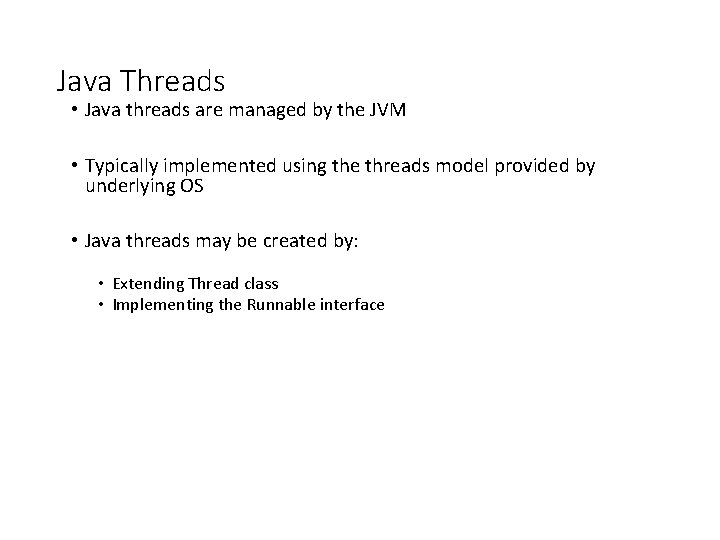 Java Threads

• Java threads are managed by the JVM

• Typically implemented using the threads model provided by underlying OS

• Java threads may be created by:

• Extending Thread class
• Implementing the Runnable interface